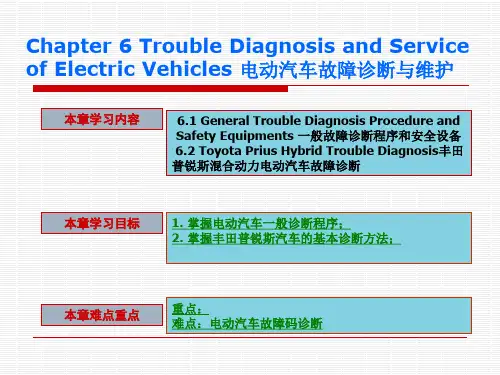 Chapter 6 Trouble Diagnosis and Service of Electric Vehicles 电动汽车故障诊断与维护

本章学习内容

6.1 General Trouble Diagnosis Procedure and Safety Equipments 一般故障诊断程序和安全设备
6.2 Toyota Prius Hybrid Trouble Diagnosis丰田普锐斯混合动力电动汽车故障诊断

本章学习目标

1. 掌握电动汽车一般诊断程序；
2. 掌握丰田普锐斯汽车的基本诊断方法；

本章难点重点

重点：
难点：电动汽车故障码诊断